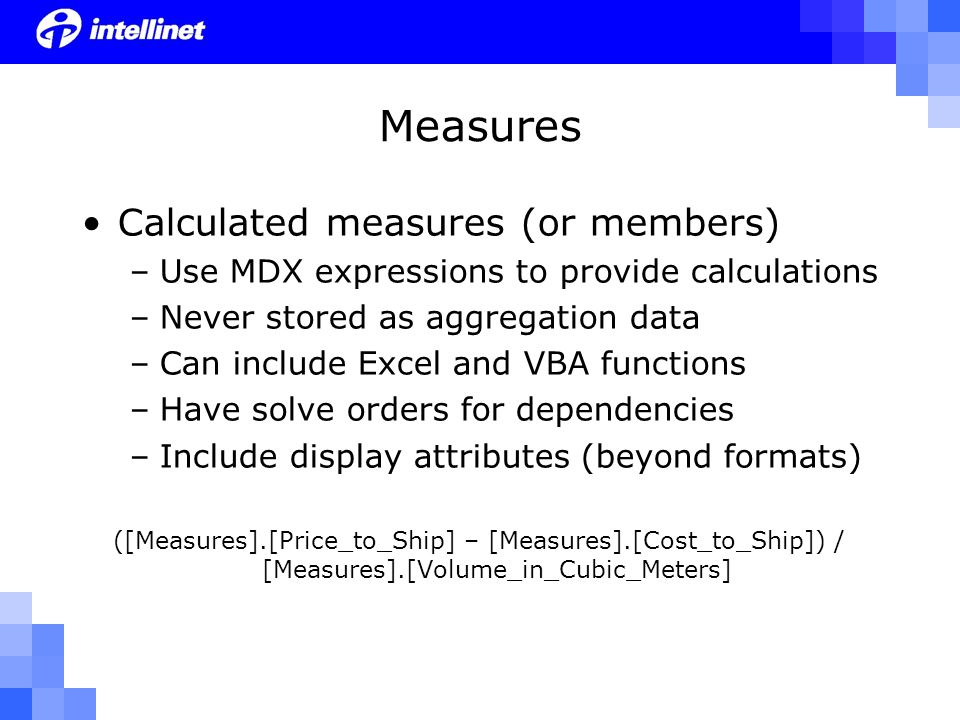 intellinet

Measures

• Calculated measures (or members)
– Use MDX expressions to provide calculations
– Never stored as aggregation data
– Can include Excel and VBA functions
– Have solve orders for dependencies
– Include display attributes (beyond formats)

([Measures].[Price_to_Ship] – [Measures].[Cost_to_Ship]) / [Measures].[Volume_in_Cubic_Meters]